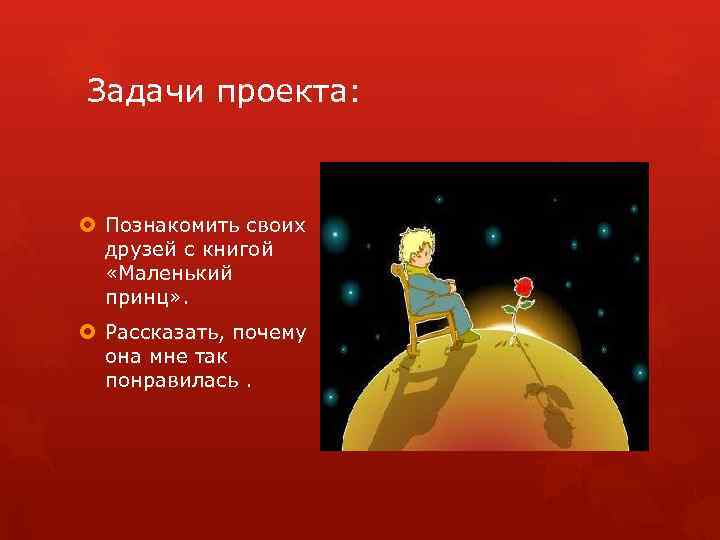 Задачи проекта:

Познакомить своих друзей с книгой «Маленький принц».

Рассказать, почему она мне так понравилась .